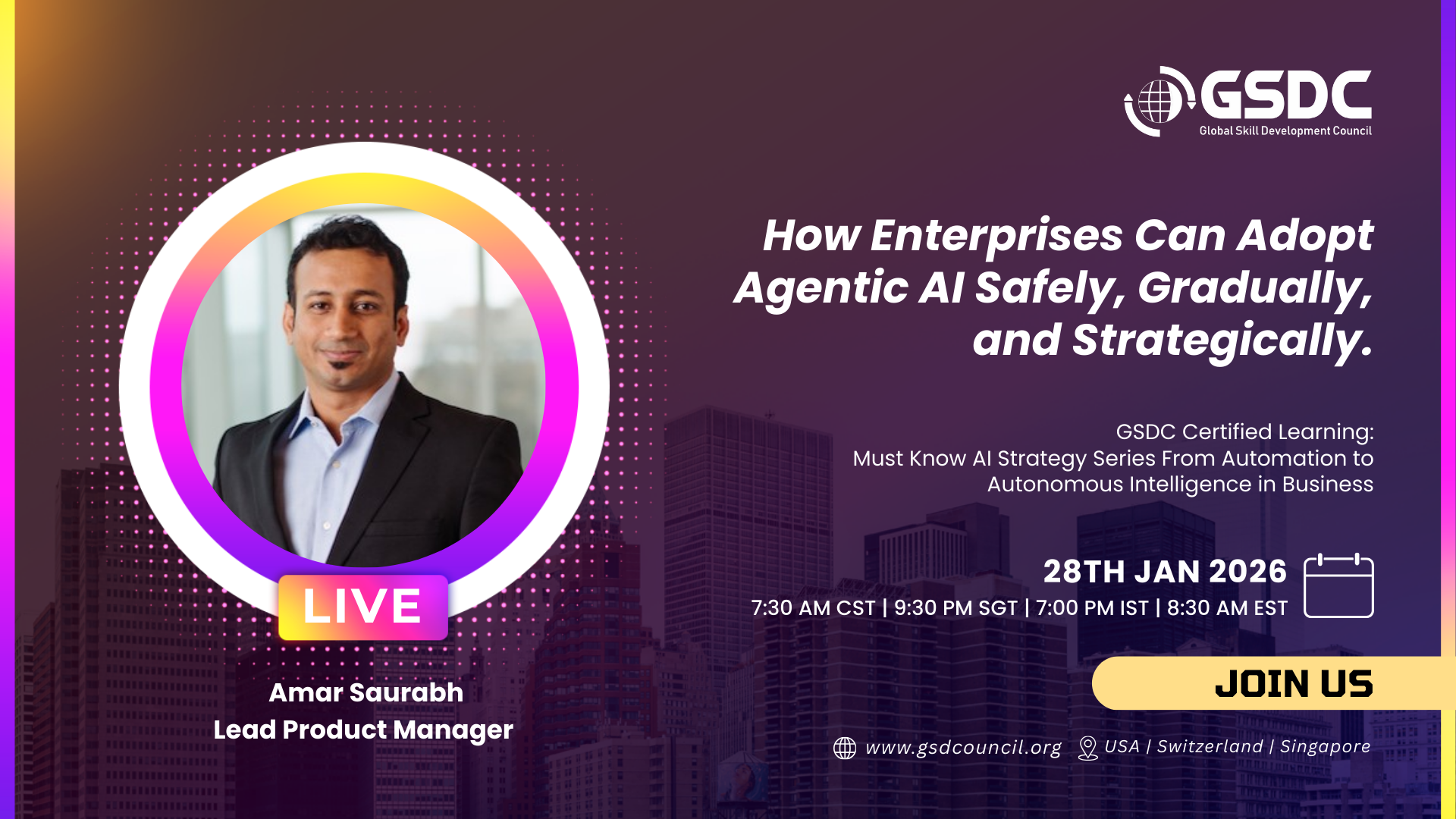 GSDC
Global Skill Development Council

How Enterprises Can Adopt Agentic AI Safely, Gradually, and Strategically.

GSDC Certified Learning:
Must Know AI Strategy Series From Automation to Autonomous Intelligence in Business

28TH JAN 2026
7:30 AM CST | 9:30 PM SGT | 7:00 PM IST | 8:30 AM EST

LIVE

Amar Saurabh
Lead Product Manager

JOIN US

www.gsdcouncil.org USA | Switzerland | Singapore